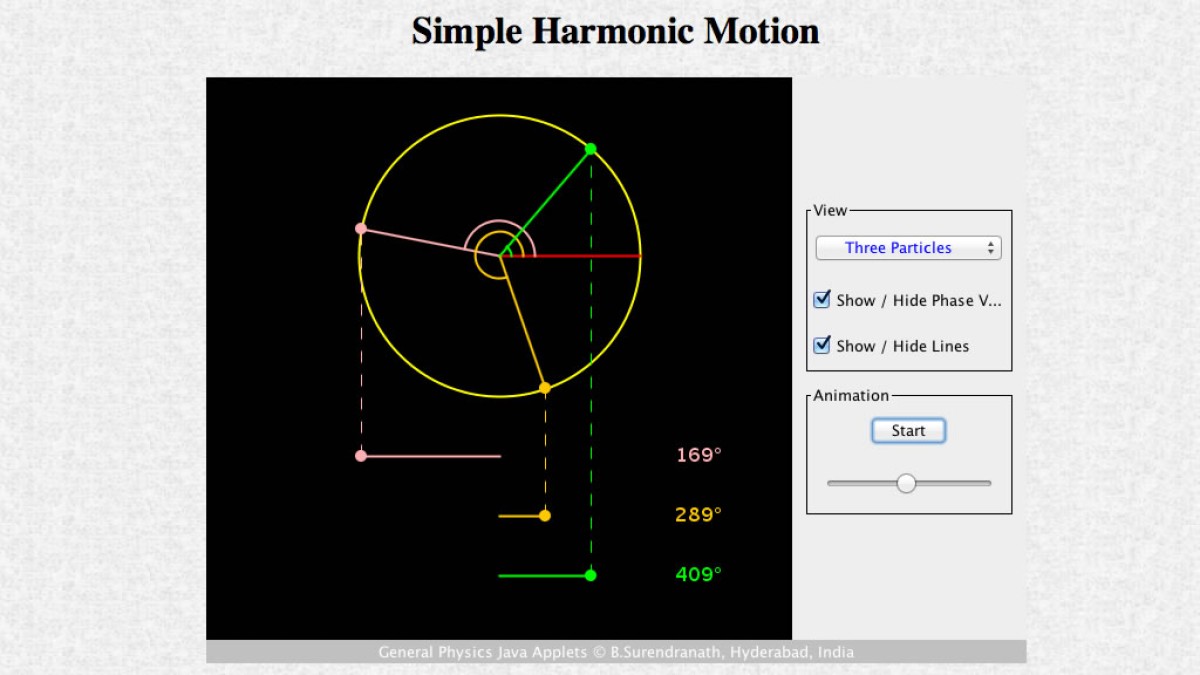 Simple Harmonic Motion

169°

289°

409°

View

Three Particles

Show / Hide Phase V...

Show / Hide Lines

Animation

Start

General Physics Java Applets © B.Surendranath, Hyderabad, India